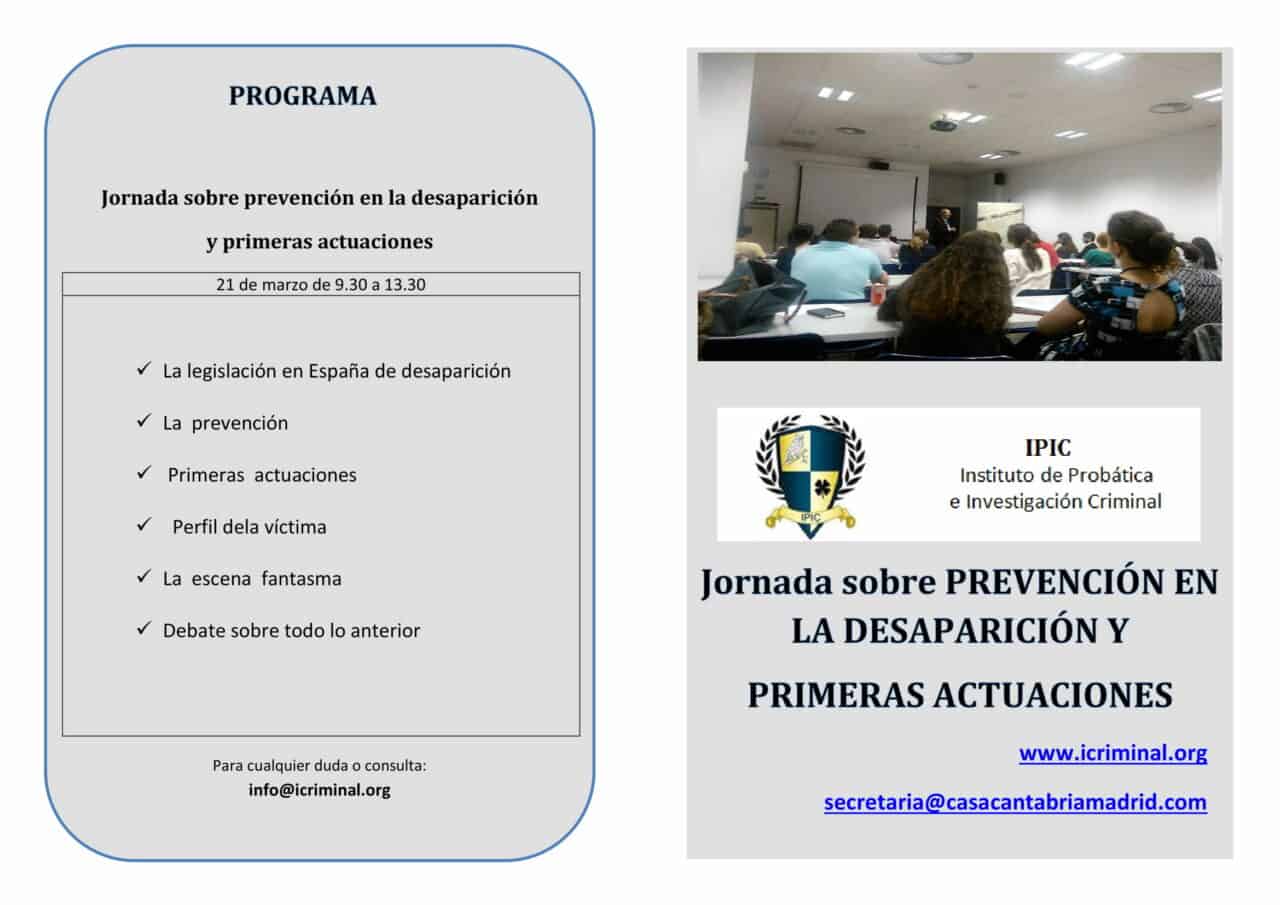 PROGRAMA

Jornada sobre prevención en la desaparición

y primeras actuaciones

21 de marzo de 9.30 a 13.30

✓ La legislación en España de desaparición

✓ La prevención

✓ Primeras actuaciones

✓ Perfil dela víctima

✓ La escena fantasma

✓ Debate sobre todo lo anterior

Para cualquier duda o consulta:
info@icriminal.org

IPIC

IPIC
Instituto de Probática
e Investigación Criminal

Jornada sobre PREVENCIÓN EN LA DESAPARICIÓN Y

PRIMERAS ACTUACIONES

www.icriminal.org

secretaria@casacantabriamadrid.com